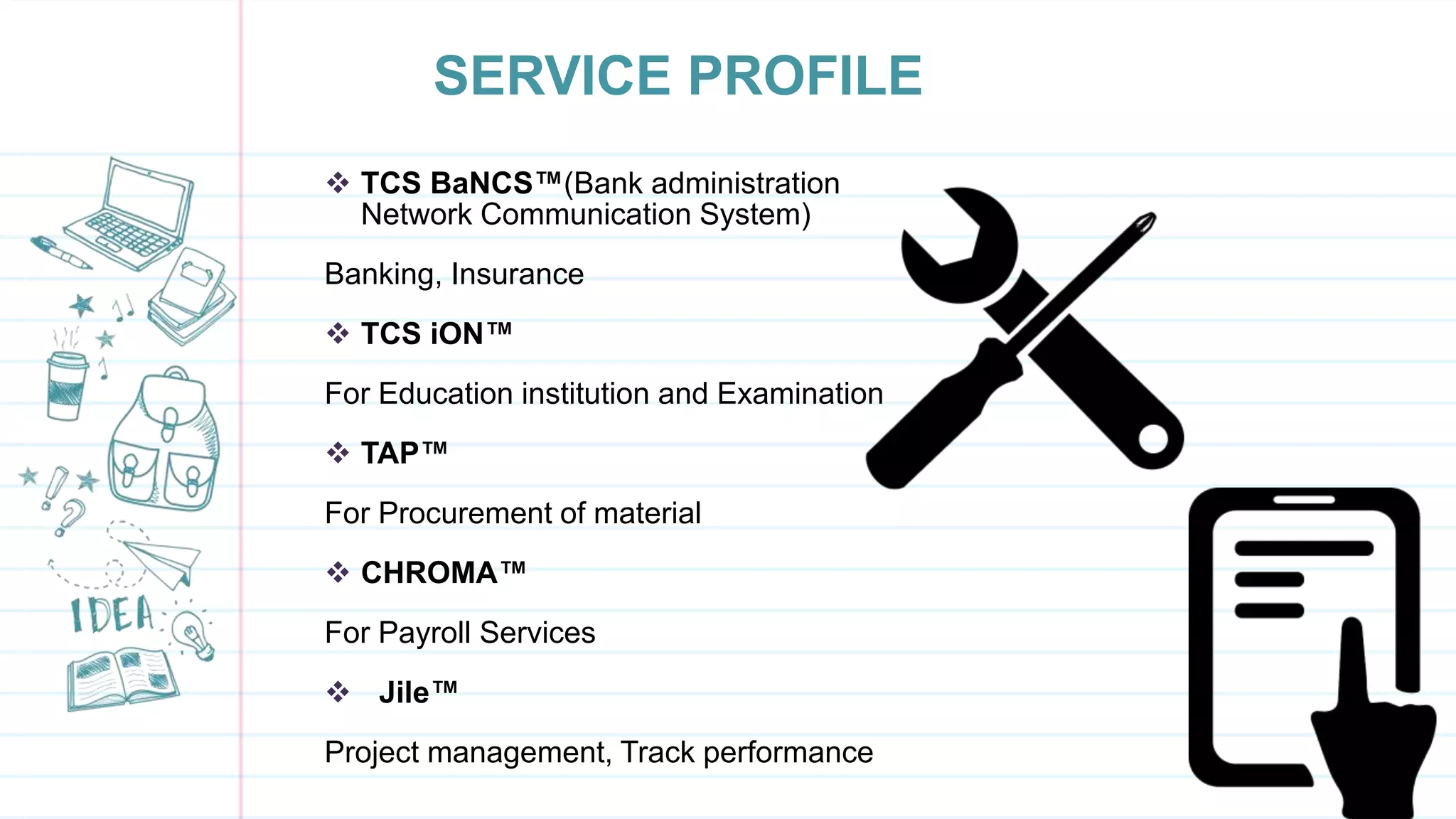 SERVICE PROFILE

❖ TCS BaNCS™(Bank administration Network Communication System)

Banking, Insurance

❖ TCS iON™

For Education institution and Examination

❖ TAP™

For Procurement of material

❖ CHROMA™

For Payroll Services

❖ Jile™

Project management, Track performance

IDEA